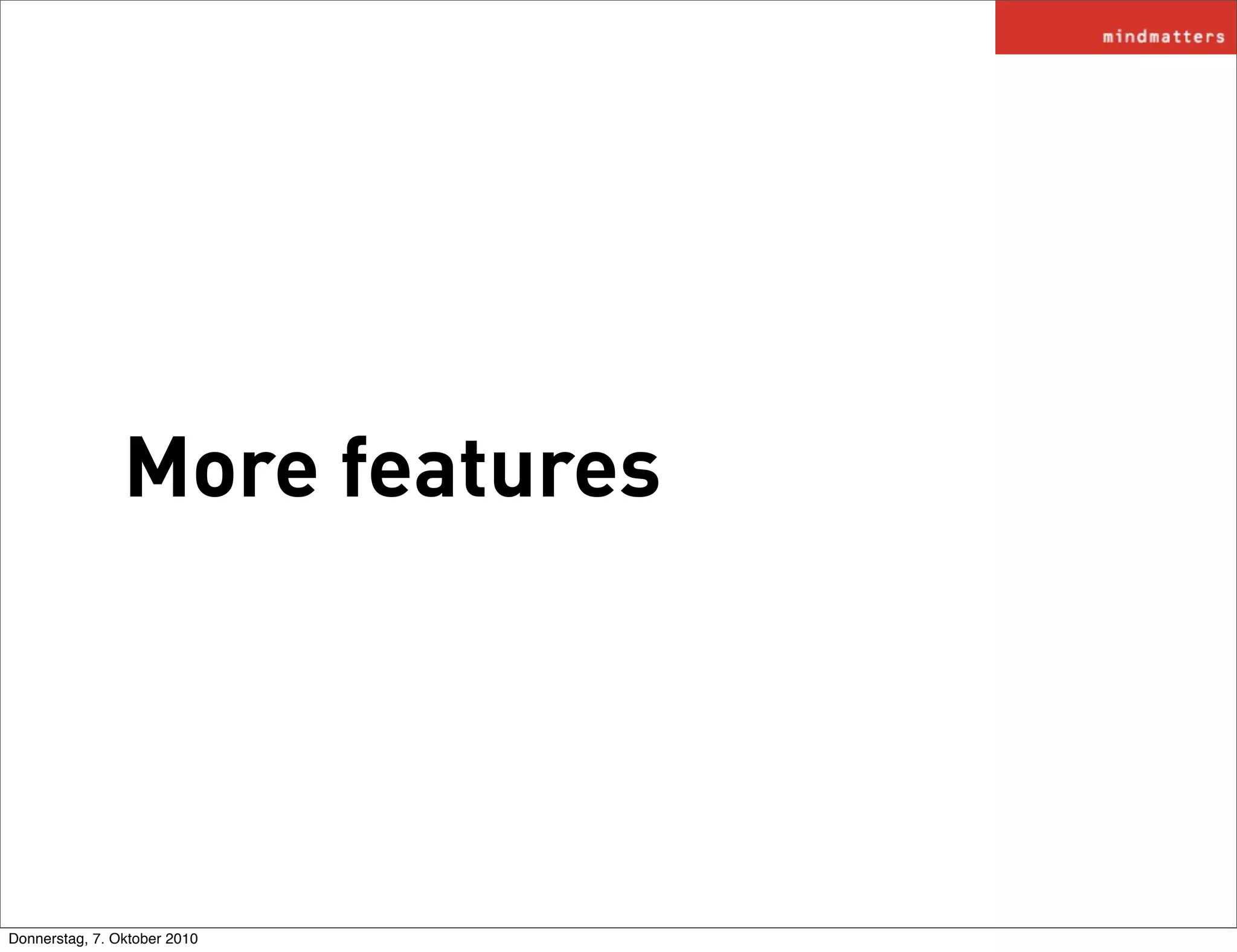 mindmatters

More features

Donnerstag, 7. Oktober 2010